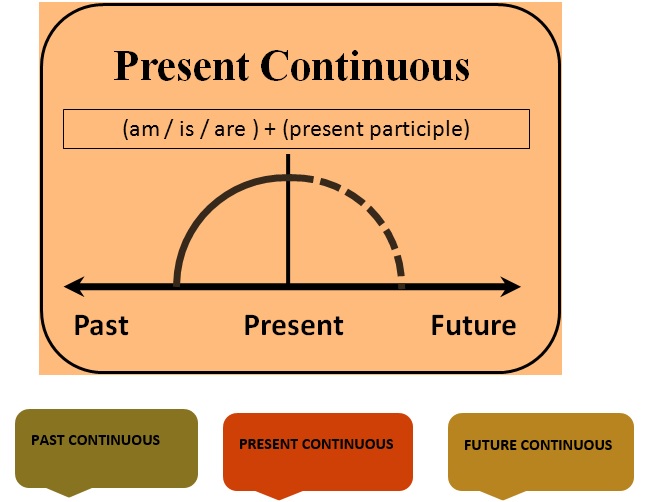 Present Continuous

(am / is / are ) + (present participle)

Past

Present

Future

PAST CONTINUOUS

PRESENT CONTINUOUS

FUTURE CONTINUOUS